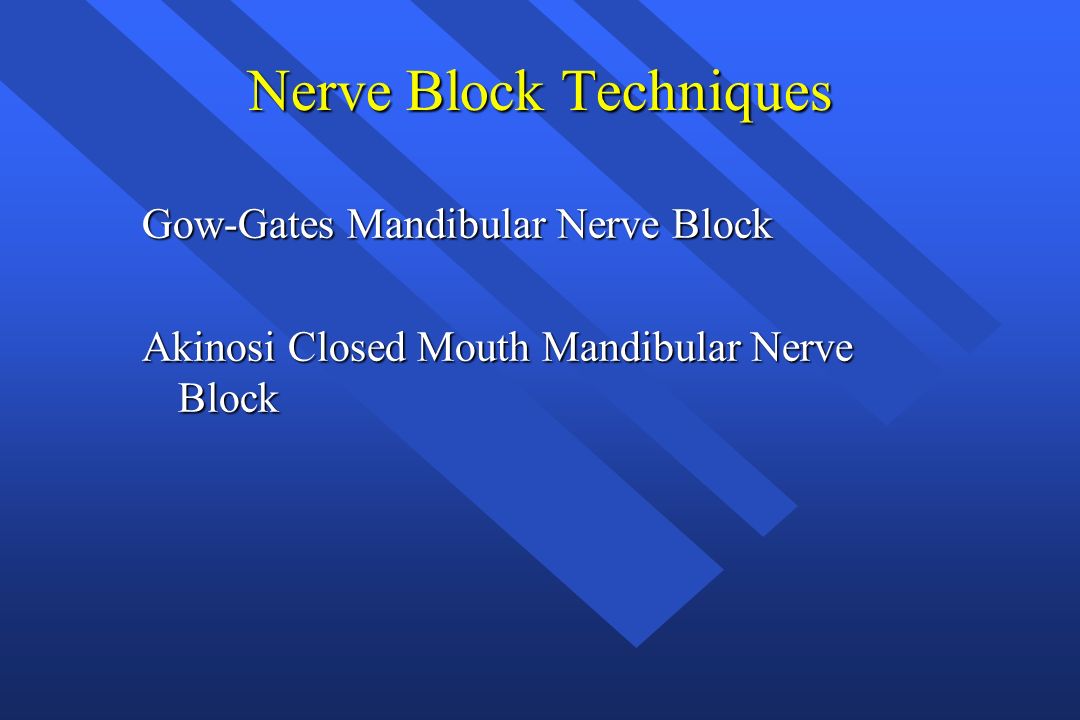 Nerve Block Techniques

Gow-Gates Mandibular Nerve Block

Akinosi Closed Mouth Mandibular Nerve Block